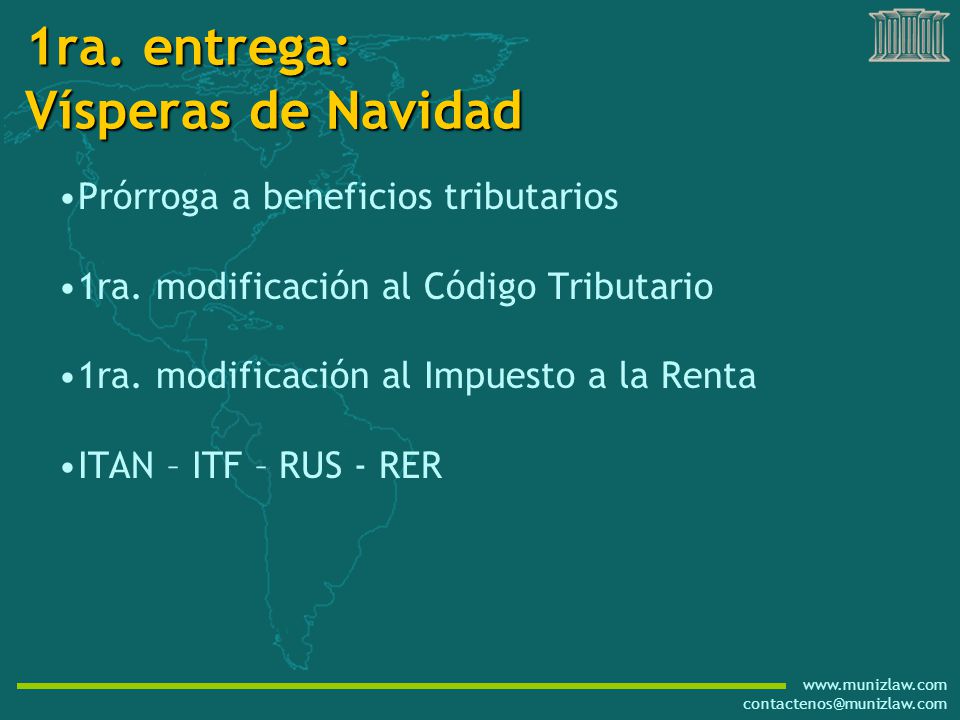 1ra. entrega:
Vísperas de Navidad

•Prórroga a beneficios tributarios

•1ra. modificación al Código Tributario

•1ra. modificación al Impuesto a la Renta

•ITAN – ITF – RUS - RER

www.munizlaw.com
contactenos@munizlaw.com